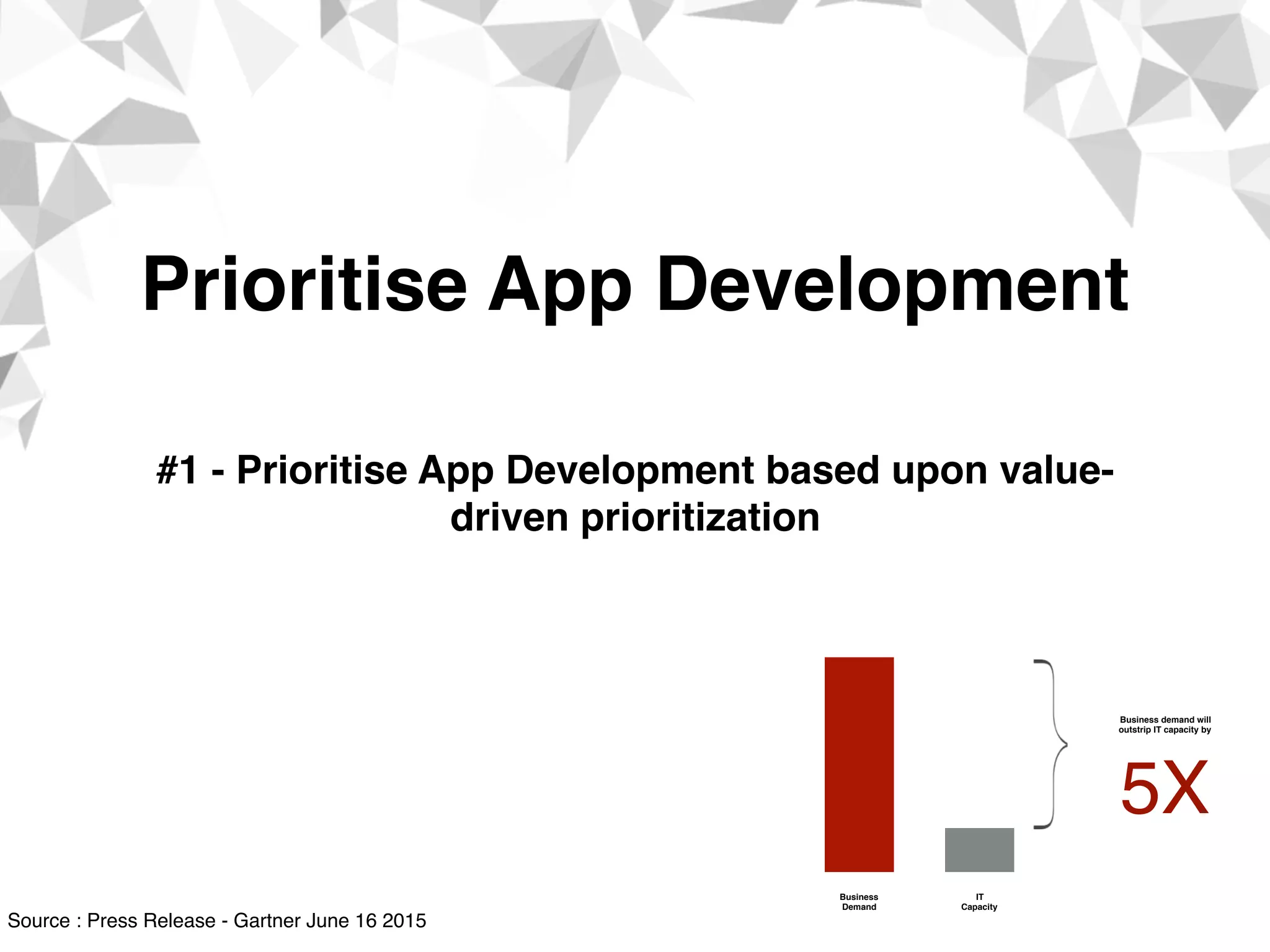 Prioritise App Development

#1 - Prioritise App Development based upon value-driven prioritization

Business demand will outstrip IT capacity by

5X

Business Demand

IT Capacity

Source : Press Release - Gartner June 16 2015